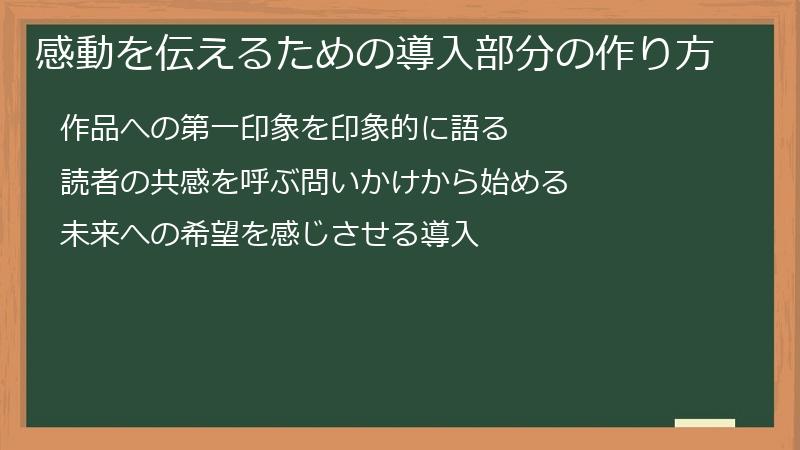 感動を伝えるための導入部分の作り方

作品への第一印象を印象的に語る

読者の共感を呼ぶ問いかけから始める

未来への希望を感じさせる導入